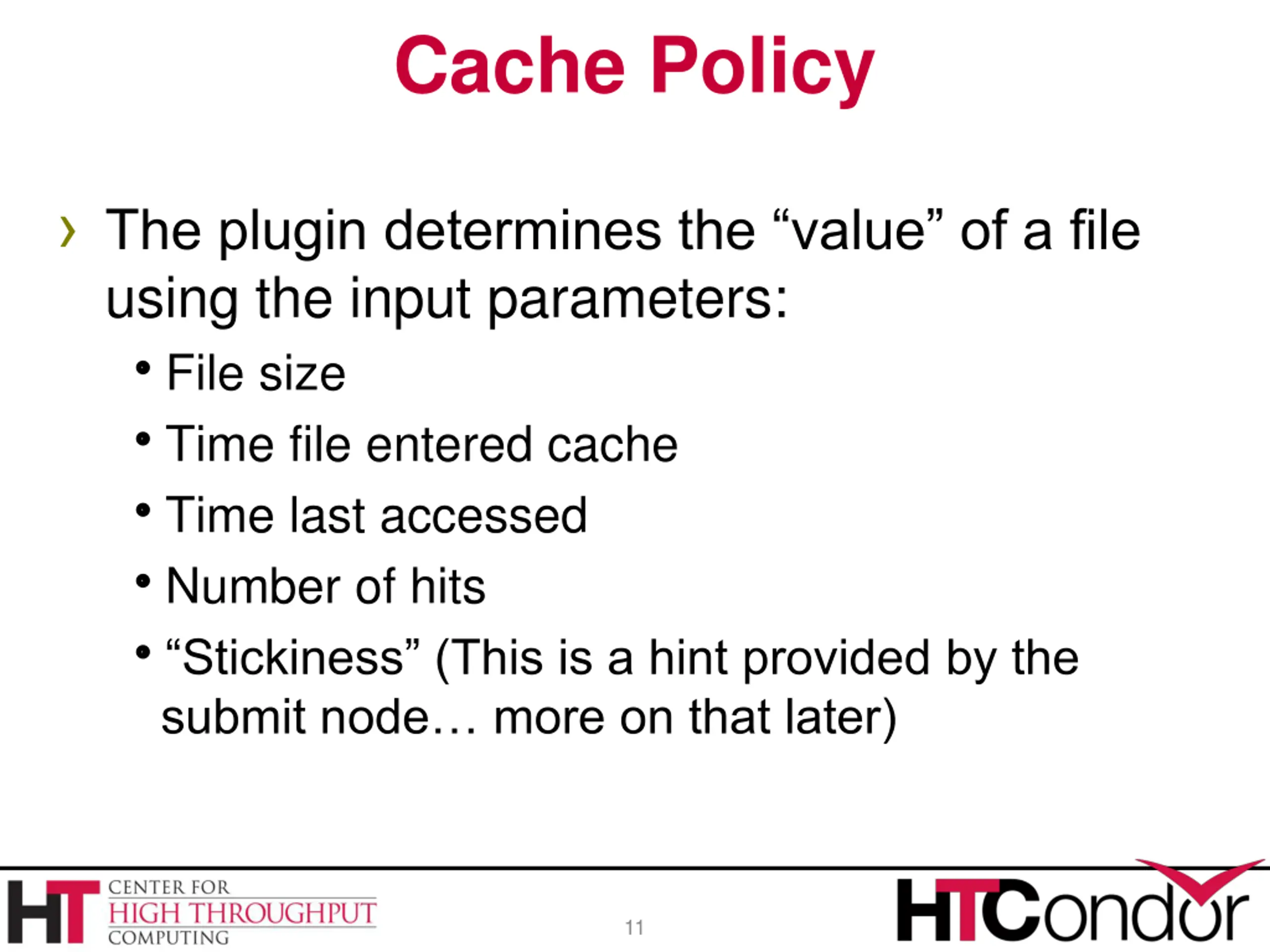 Cache Policy

› The plugin determines the “value” of a file using the input parameters:

• File size
• Time file entered cache
• Time last accessed
• Number of hits
• “Stickiness” (This is a hint provided by the submit node… more on that later)

HT CENTER FOR HIGH THROUGHPUT COMPUTING

11

HTCondor